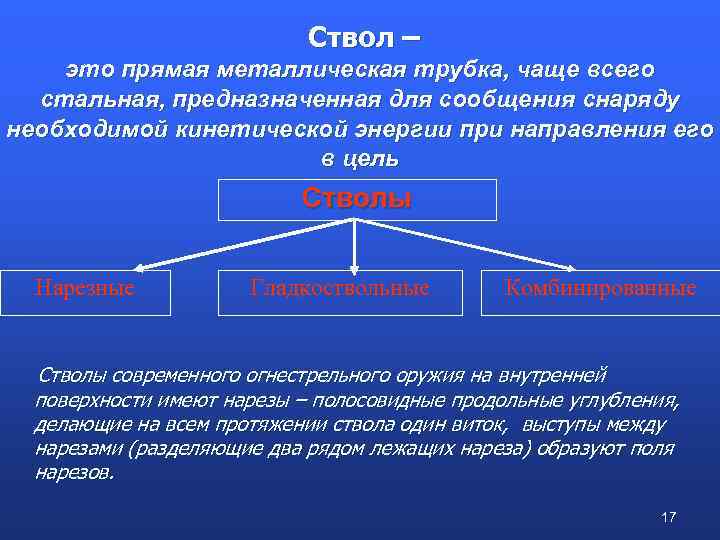 Ствол –
это прямая металлическая трубка, чаще всего стальная, предназначенная для сообщения снаряду необходимой кинетической энергии при направления его в цель

Стволы

Нарезные

Гладкоствольные

Комбинированные

Стволы современного огнестрельного оружия на внутренней поверхности имеют нарезы – полосовидные продольные углубления, делающие на всем протяжении ствола один виток, выступы между нарезами (разделяющие два рядом лежащих нареза) образуют поля нарезов.

17